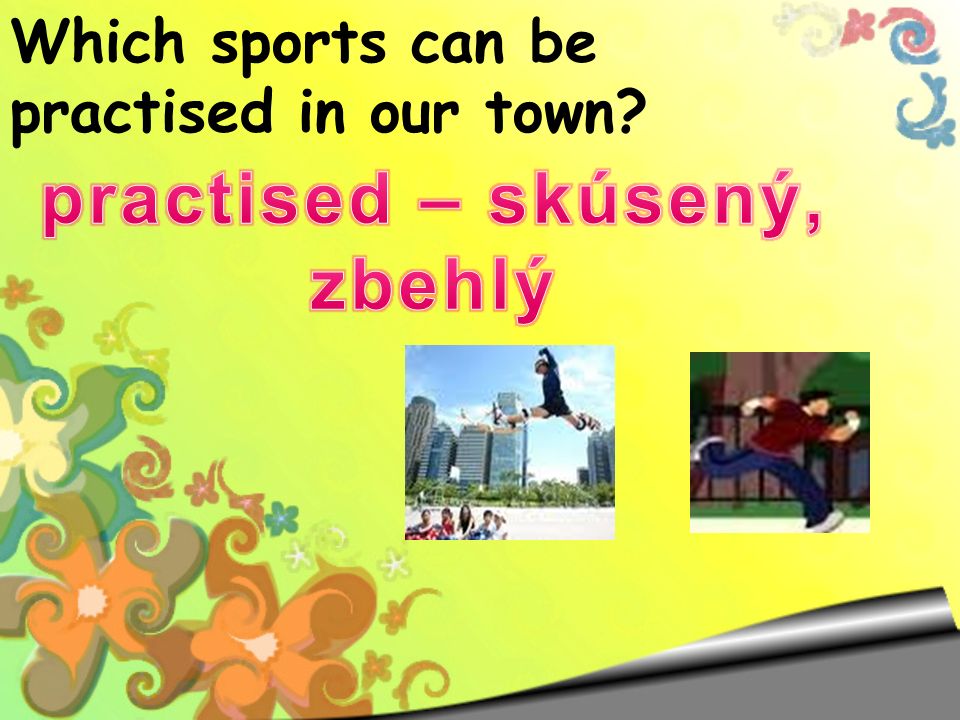 Which sports can be practised in our town?

practised – skúsený, zbehlý